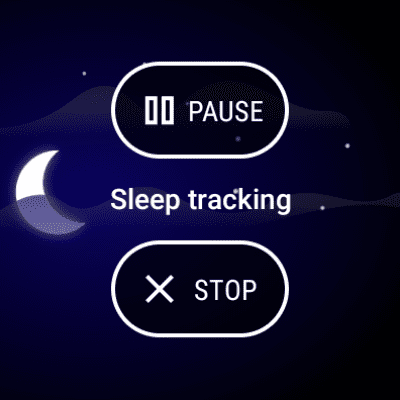 PAUSE

Sleep tracking

STOP